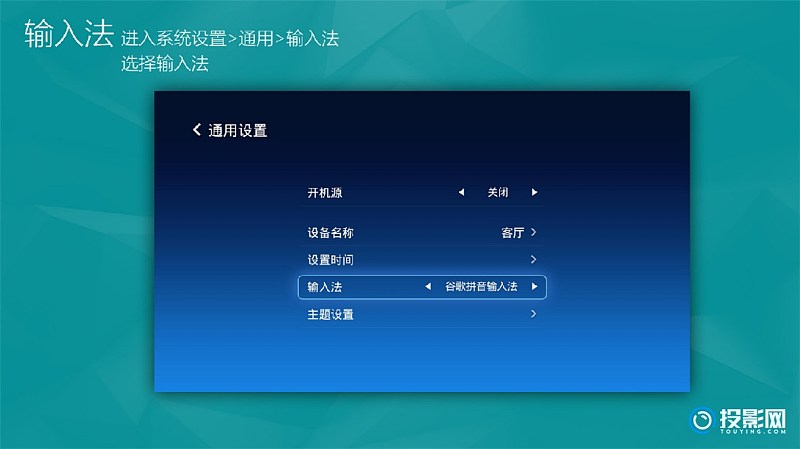 输入法 进入系统设置>通用>输入法
选择输入法

< 通用设置

开机源 ◀ 关闭 ▶

设备名称 客厅 >

设置时间 >

输入法 ◀ 谷歌拼音输入法 ▶

主题设置 >

投影网
TOUYING.COM